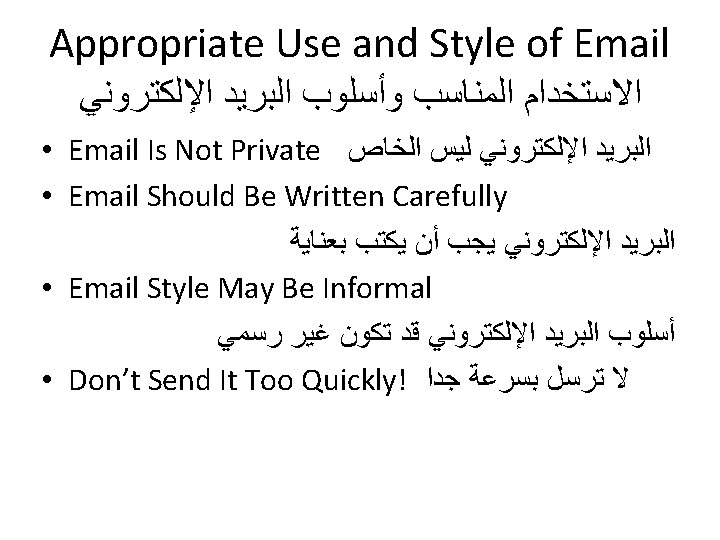 Appropriate Use and Style of Email
الاستخدام المناسب وأسلوب البريد الإلكتروني

• Email Is Not Private البريد الإلكتروني ليس الخاص
• Email Should Be Written Carefully
البريد الإلكتروني يجب أن يكتب بعناية
• Email Style May Be Informal
أسلوب البريد الإلكتروني قد تكون غير رسمي
• Don't Send It Too Quickly! لا ترسل بسرعة جدا